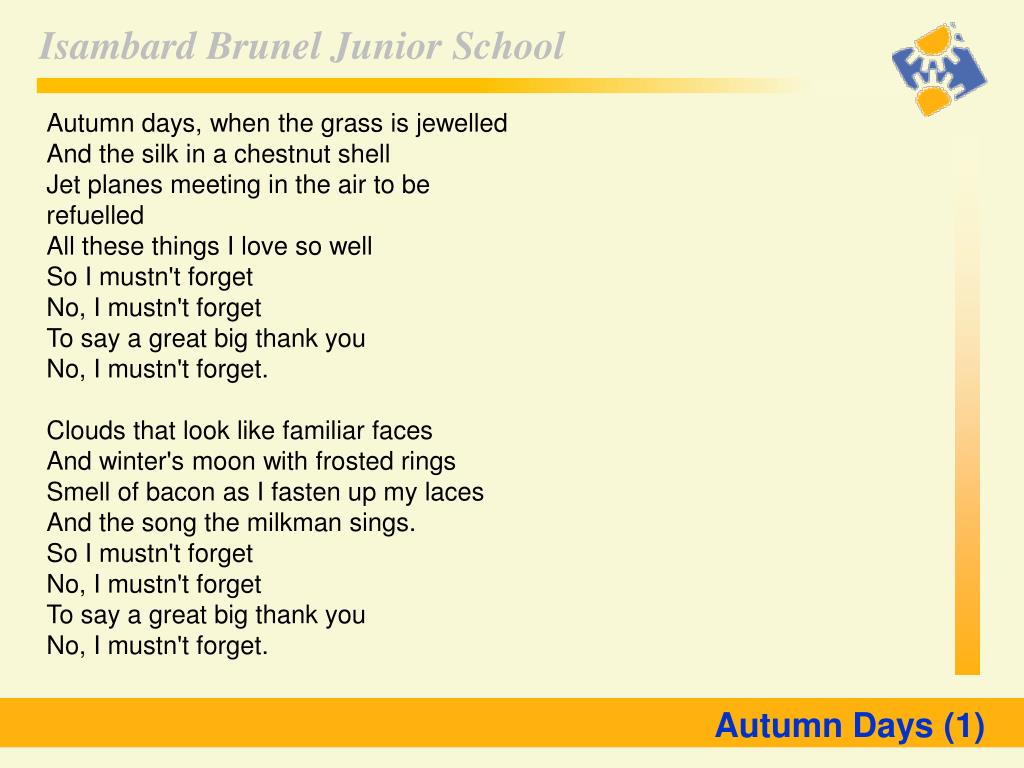 Isambard Brunel Junior School

Autumn days, when the grass is jewelled
And the silk in a chestnut shell
Jet planes meeting in the air to be refuelled
All these things I love so well
So I mustn't forget
No, I mustn't forget
To say a great big thank you
No, I mustn't forget.

Clouds that look like familiar faces
And winter's moon with frosted rings
Smell of bacon as I fasten up my laces
And the song the milkman sings.
So I mustn't forget
No, I mustn't forget
To say a great big thank you
No, I mustn't forget.

Autumn Days (1)